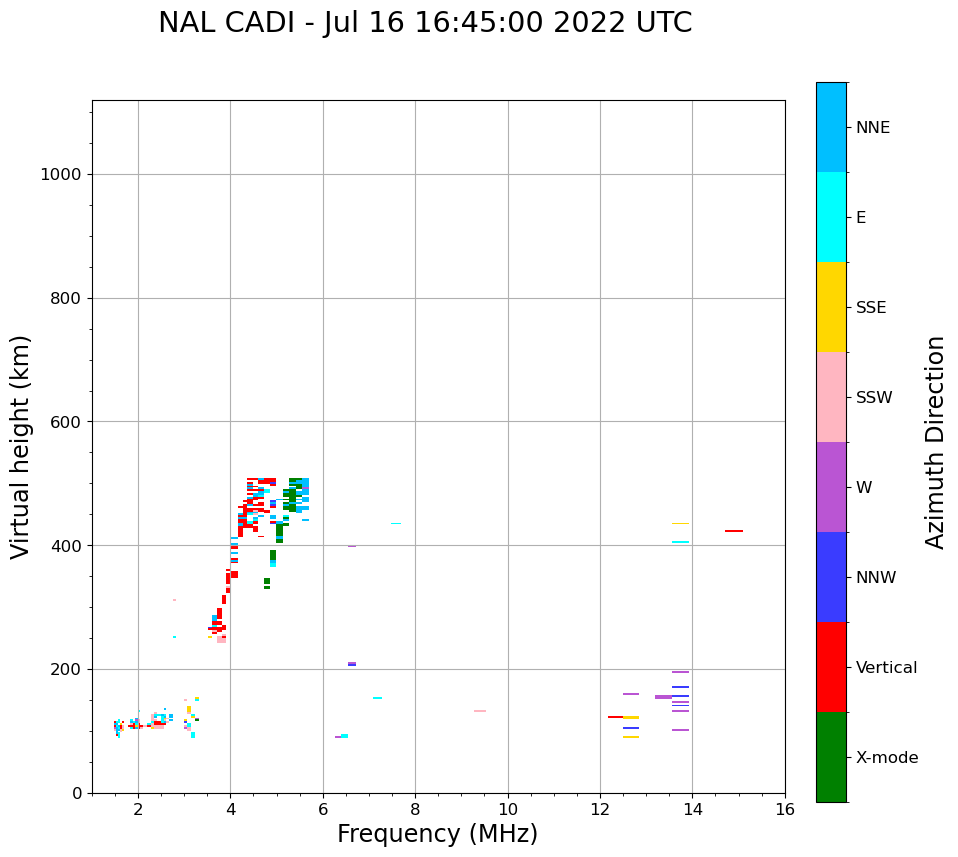 NAL CADI - Jul 16 16:45:00 2022 UTC

Virtual height (km)

1000
800
600
400
200
0

2
4
6
8
10
12
14
16

Frequency (MHz)

NNE
E
SSE
SSW
W
NNW
Vertical
X-mode

Azimuth Direction